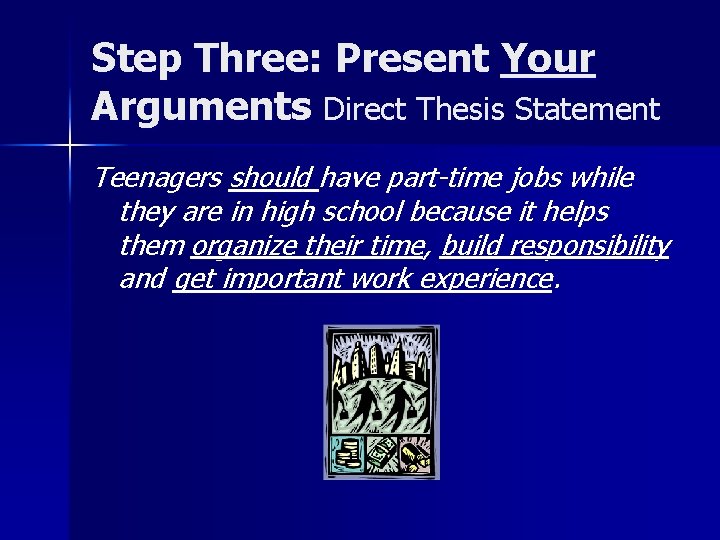 Step Three: Present Your Arguments Direct Thesis Statement

Teenagers should have part-time jobs while they are in high school because it helps them organize their time, build responsibility and get important work experience.